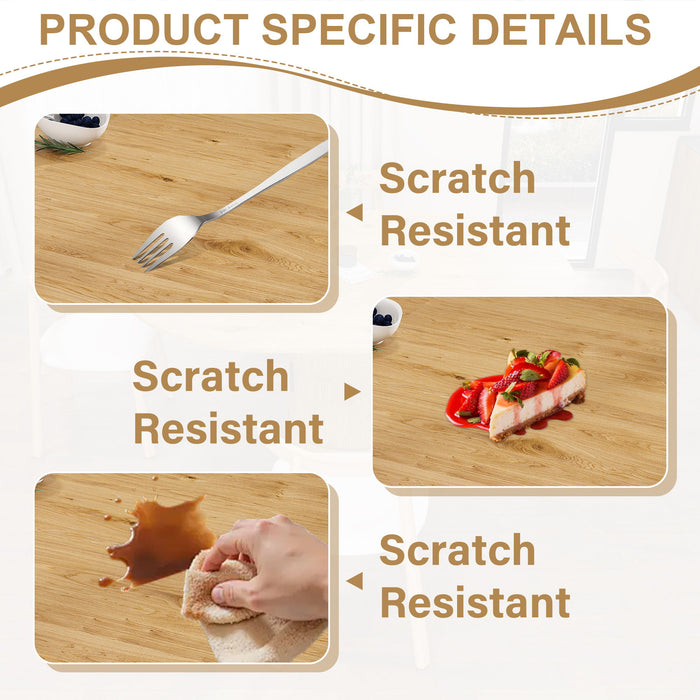 PRODUCT SPECIFIC DETAILS

Scratch Resistant

Scratch Resistant

Scratch Resistant